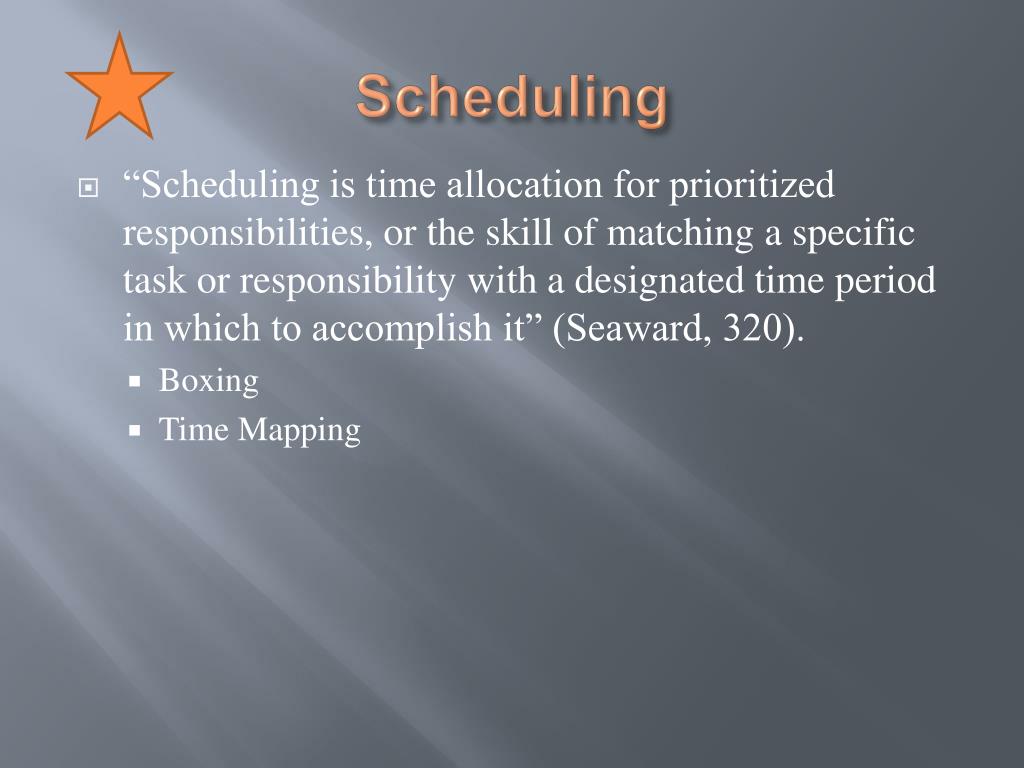 Scheduling

“Scheduling is time allocation for prioritized responsibilities, or the skill of matching a specific task or responsibility with a designated time period in which to accomplish it” (Seaward, 320).

Boxing

Time Mapping